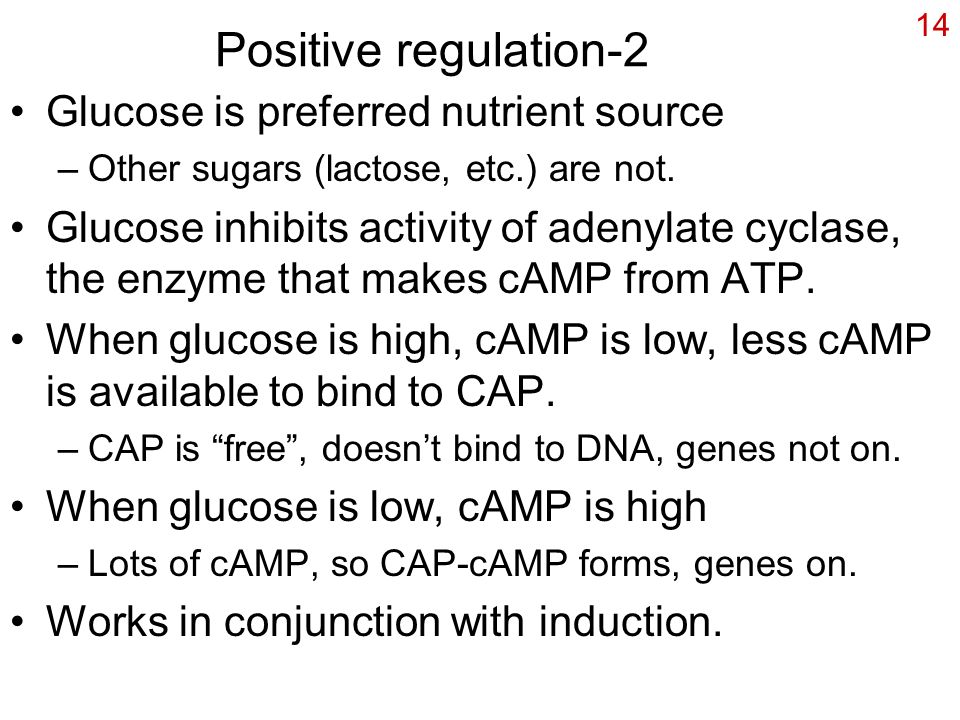 14

Positive regulation-2

• Glucose is preferred nutrient source
– Other sugars (lactose, etc.) are not.

• Glucose inhibits activity of adenylate cyclase, the enzyme that makes cAMP from ATP.

• When glucose is high, cAMP is low, less cAMP is available to bind to CAP.
– CAP is “free”, doesn’t bind to DNA, genes not on.

• When glucose is low, cAMP is high
– Lots of cAMP, so CAP-cAMP forms, genes on.

• Works in conjunction with induction.